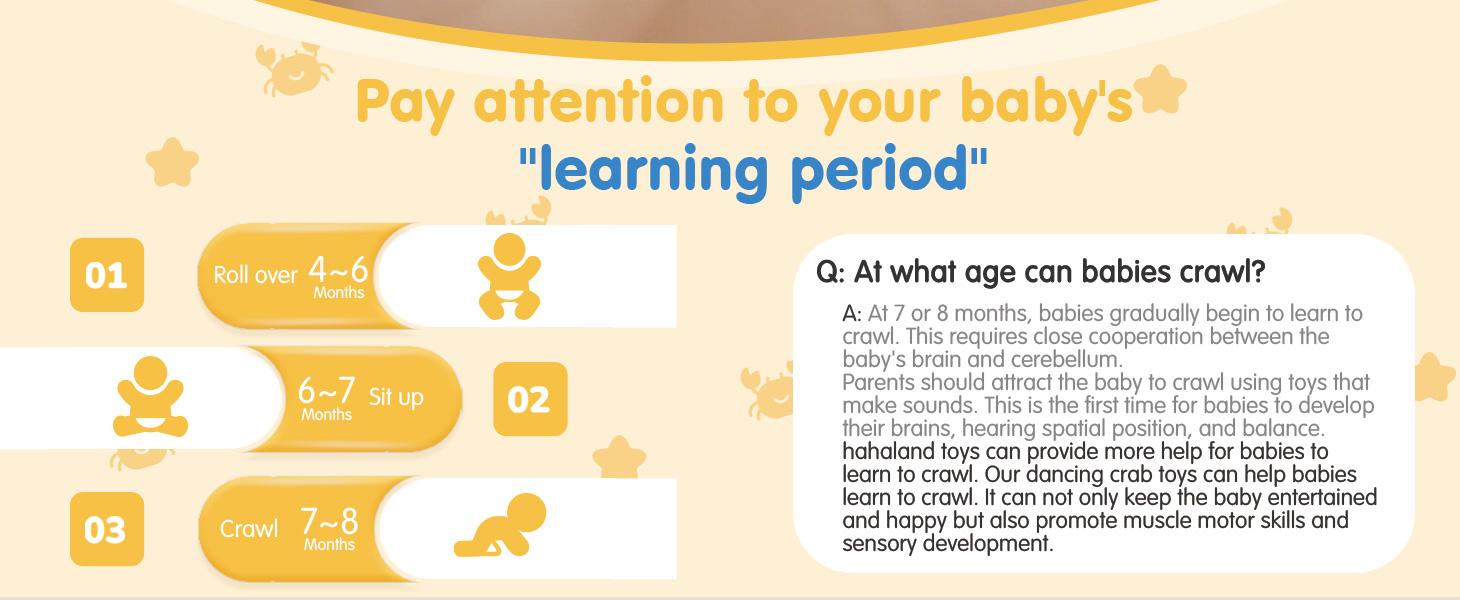 Pay attention to your baby's "learning period"

01 Roll over 4~6 Months

6~7 Months Sit up 02

03 Crawl 7~8 Months

Q: At what age can babies crawl?

A: At 7 or 8 months, babies gradually begin to learn to crawl. This requires close cooperation between the baby's brain and cerebellum.
Parents should attract the baby to crawl using toys that make sounds. This is the first time for babies to develop their brains, hearing spatial position, and balance.
hahaland toys can provide more help for babies to learn to crawl. Our dancing crab toys can help babies learn to crawl. It can not only keep the baby entertained and happy but also promote muscle motor skills and sensory development.